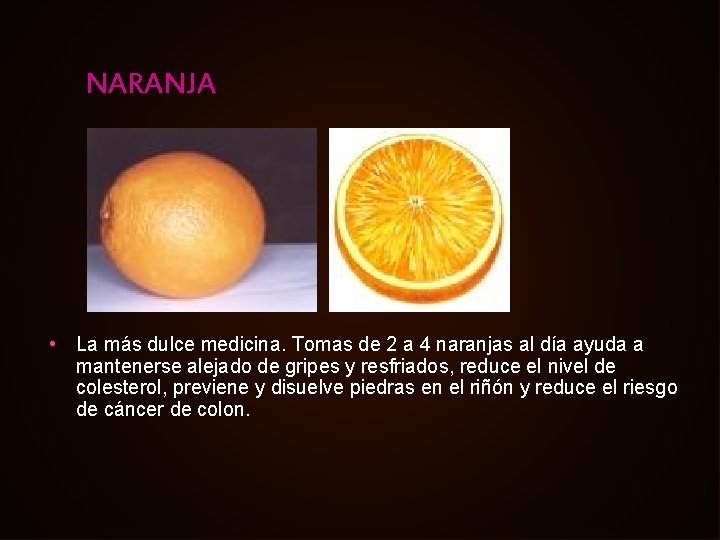 NARANJA

• La más dulce medicina. Tomas de 2 a 4 naranjas al día ayuda a mantenerse alejado de gripes y resfriados, reduce el nivel de colesterol, previene y disuelve piedras en el riñón y reduce el riesgo de cáncer de colon.